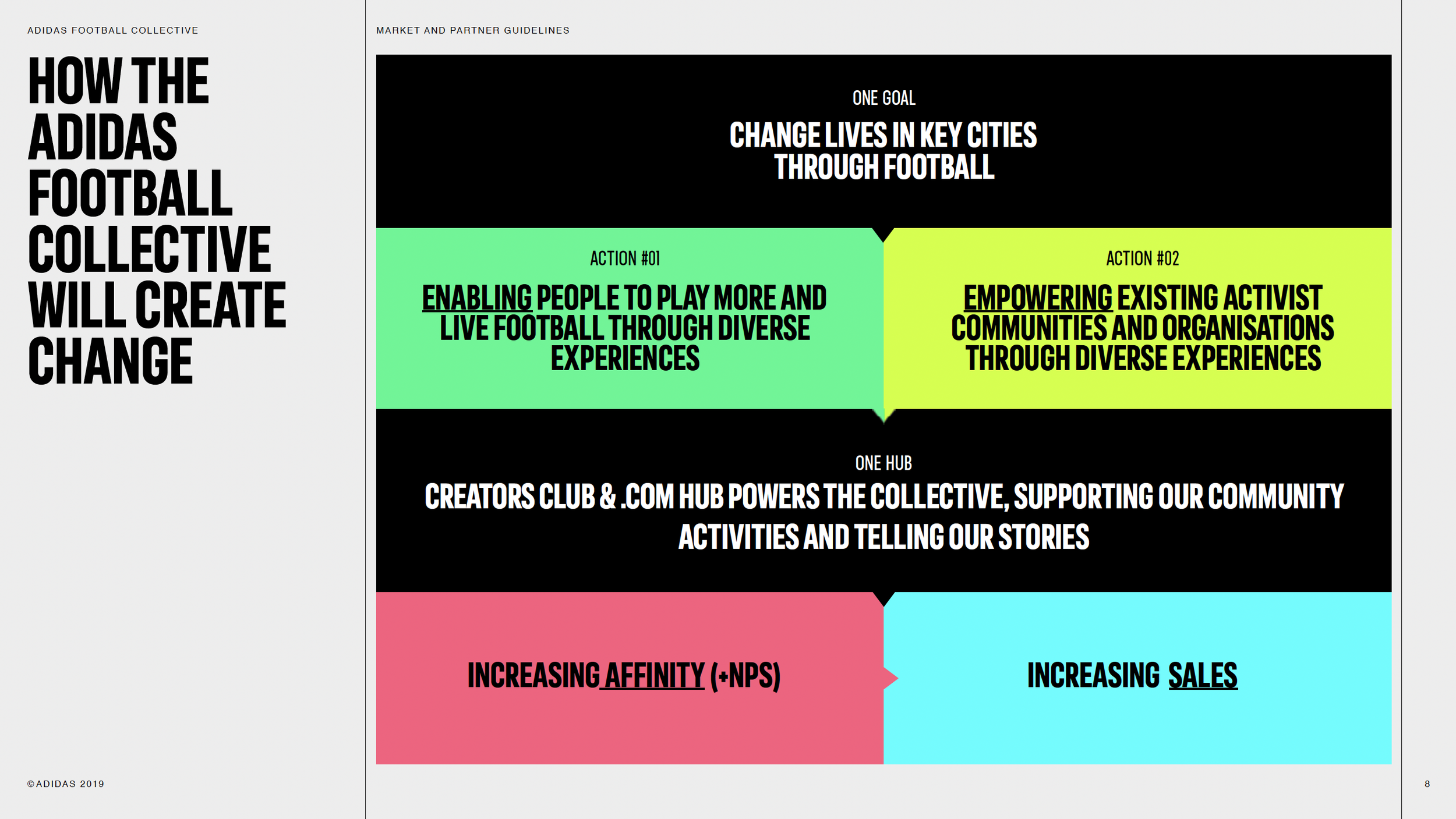 ADIDAS FOOTBALL COLLECTIVE

HOW THE ADIDAS FOOTBALL COLLECTIVE WILL CREATE CHANGE

MARKET AND PARTNER GUIDELINES

ONE GOAL

CHANGE LIVES IN KEY CITIES THROUGH FOOTBALL

ACTION #01

ENABLING PEOPLE TO PLAY MORE AND LIVE FOOTBALL THROUGH DIVERSE EXPERIENCES

ACTION #02

EMPOWERING EXISTING ACTIVIST COMMUNITIES AND ORGANISATIONS THROUGH DIVERSE EXPERIENCES

ONE HUB

CREATORS CLUB & .COM HUB POWERS THE COLLECTIVE, SUPPORTING OUR COMMUNITY ACTIVITIES AND TELLING OUR STORIES

INCREASING AFFINITY (+NPS)

INCREASING SALES

©ADIDAS 2019

8